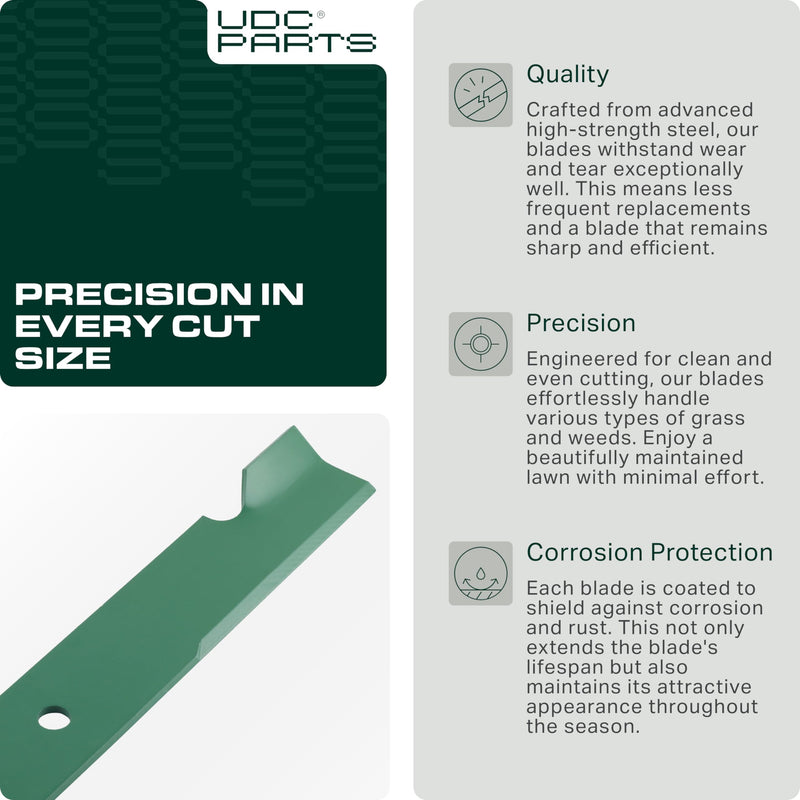 UDC® PARTS

PRECISION IN EVERY CUT SIZE

Quality

Crafted from advanced high-strength steel, our blades withstand wear and tear exceptionally well. This means less frequent replacements and a blade that remains sharp and efficient.

Precision

Engineered for clean and even cutting, our blades effortlessly handle various types of grass and weeds. Enjoy a beautifully maintained lawn with minimal effort.

Corrosion Protection

Each blade is coated to shield against corrosion and rust. This not only extends the blade's lifespan but also maintains its attractive appearance throughout the season.